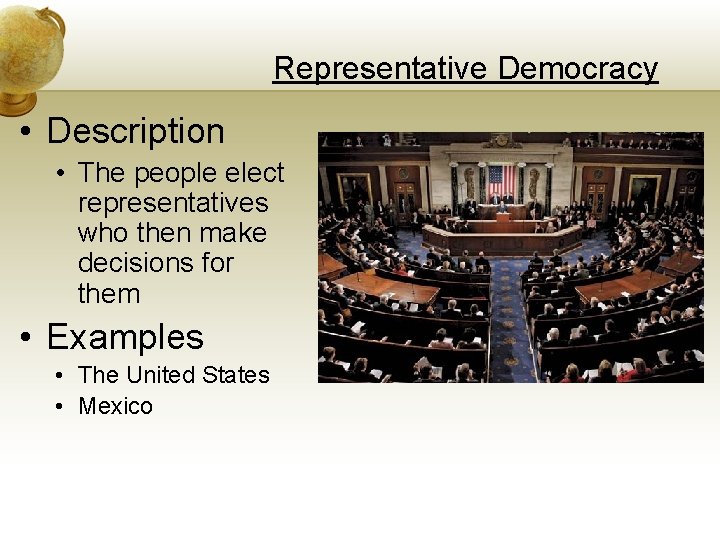 Representative Democracy

• Description
• The people elect representatives who then make decisions for them

• Examples
• The United States
• Mexico